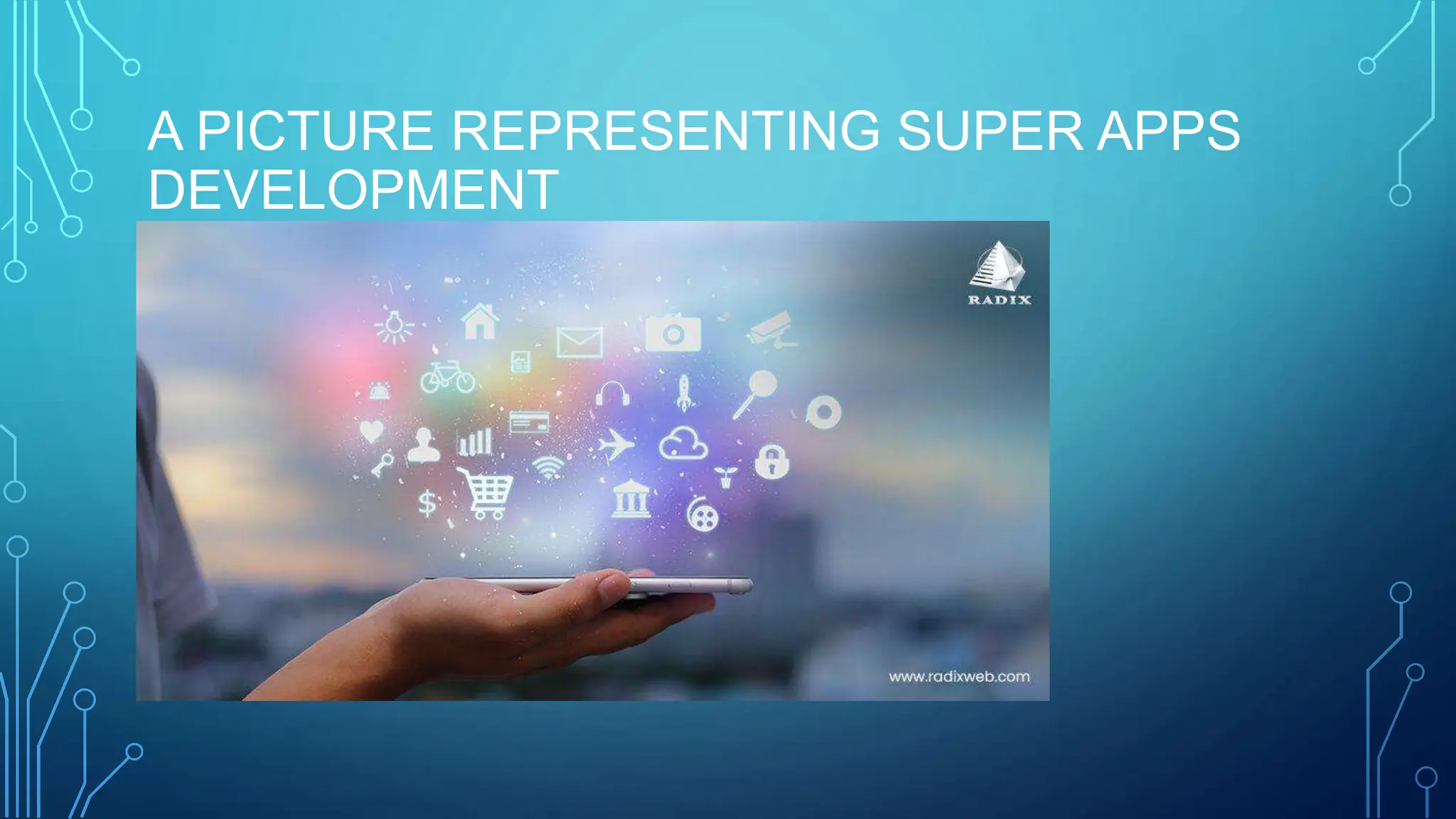 A PICTURE REPRESENTING SUPER APPS DEVELOPMENT

RADIX

$

www.radixweb.com